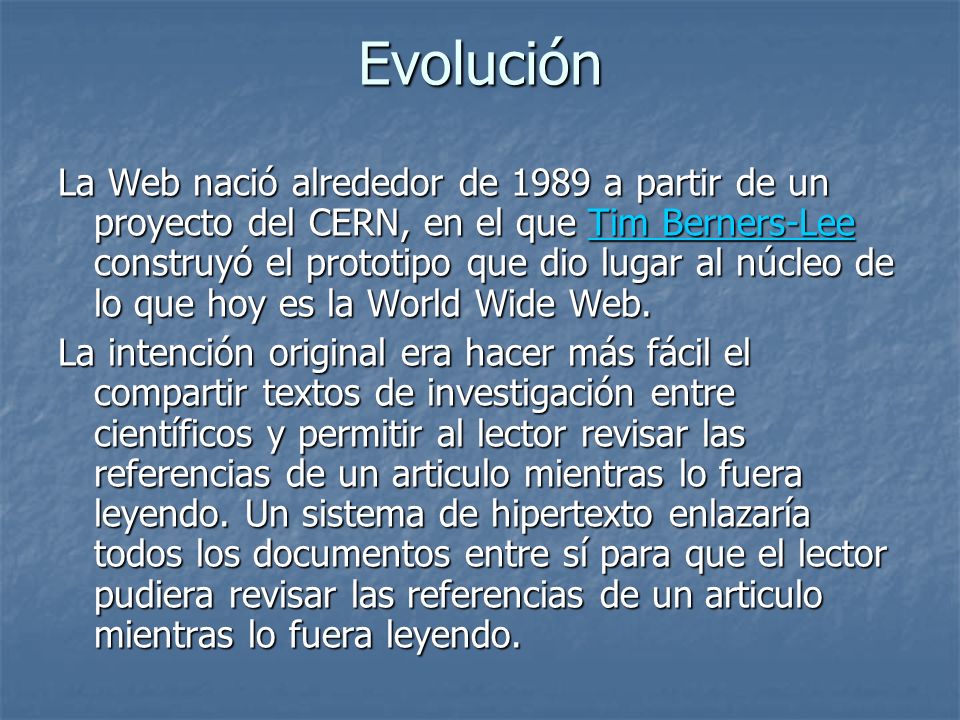 Evolución

La Web nació alrededor de 1989 a partir de un proyecto del CERN, en el que Tim Berners-Lee construyó el prototipo que dio lugar al núcleo de lo que hoy es la World Wide Web.

La intención original era hacer más fácil el compartir textos de investigación entre científicos y permitir al lector revisar las referencias de un articulo mientras lo fuera leyendo. Un sistema de hipertexto enlazaría todos los documentos entre sí para que el lector pudiera revisar las referencias de un articulo mientras lo fuera leyendo.